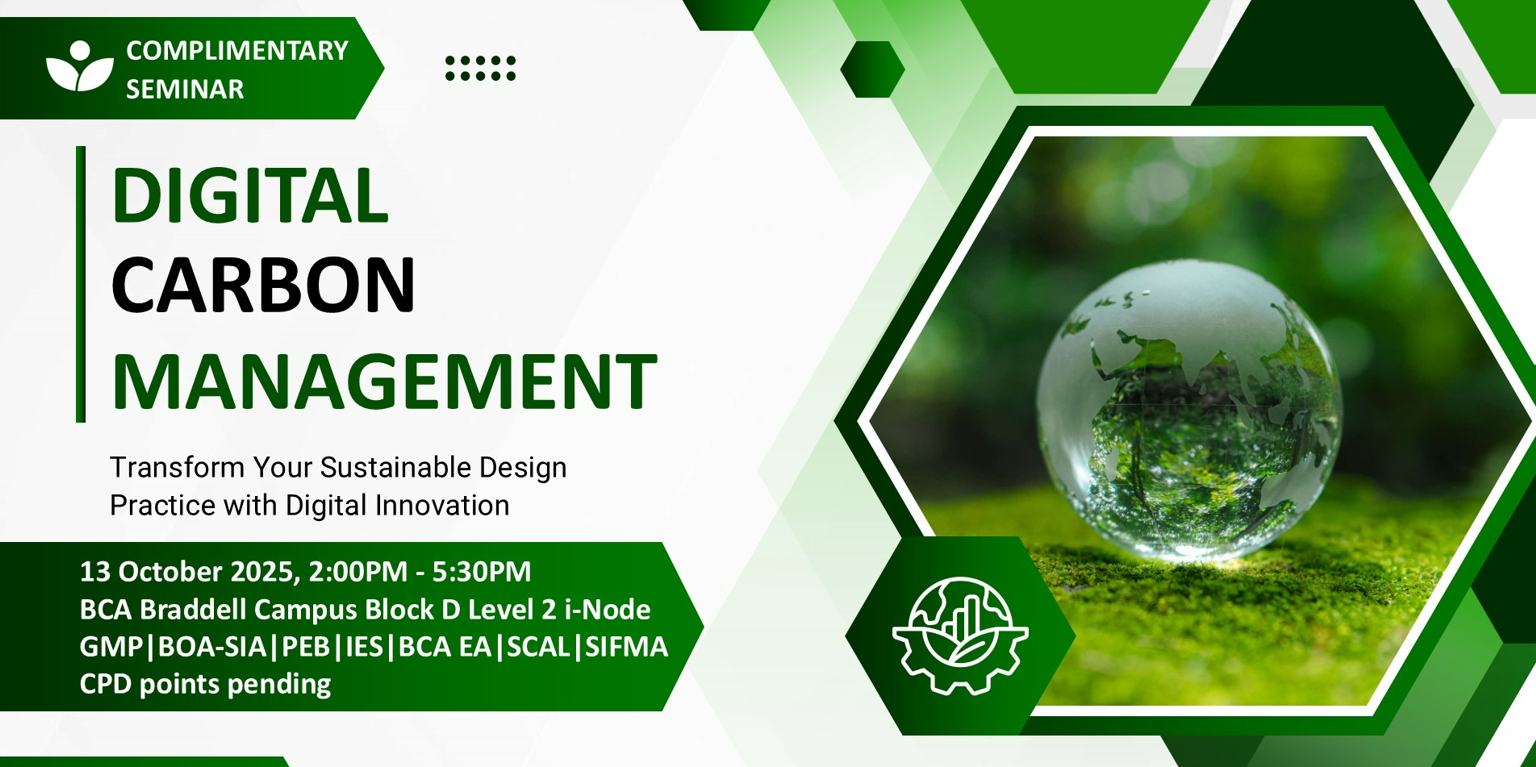 COMPLIMENTARY SEMINAR

DIGITAL CARBON MANAGEMENT

Transform Your Sustainable Design Practice with Digital Innovation

13 October 2025, 2:00PM - 5:30PM
BCA Braddell Campus Block D Level 2 i-Node
GMP|BOA-SIA|PEB|IES|BCA EA|SCAL|SIFMA
CPD points pending